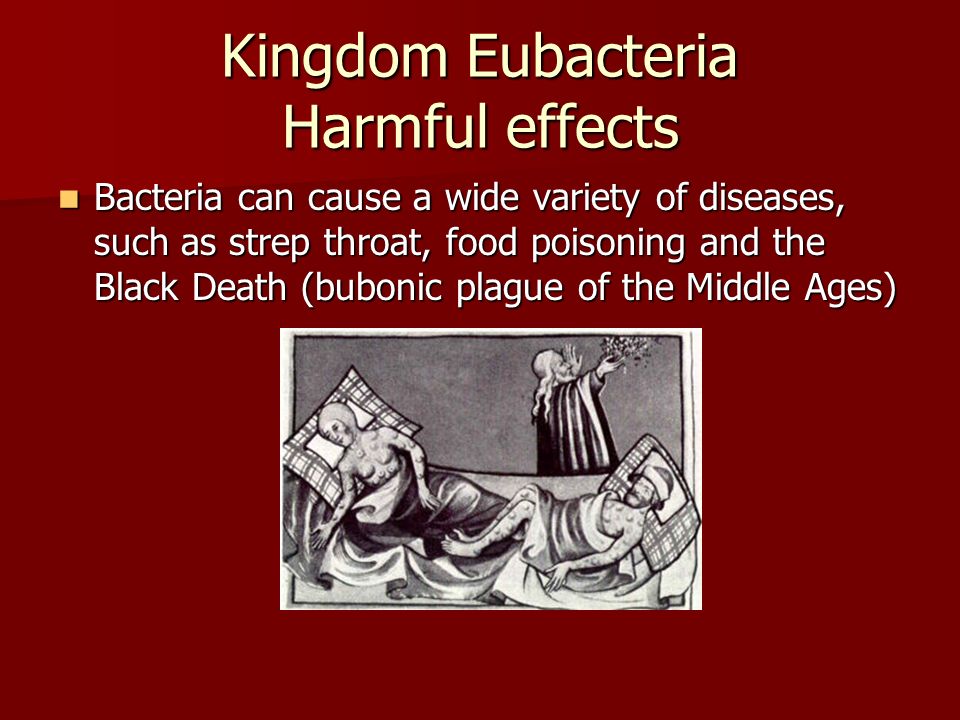 Kingdom Eubacteria
Harmful effects

Bacteria can cause a wide variety of diseases, such as strep throat, food poisoning and the Black Death (bubonic plague of the Middle Ages)